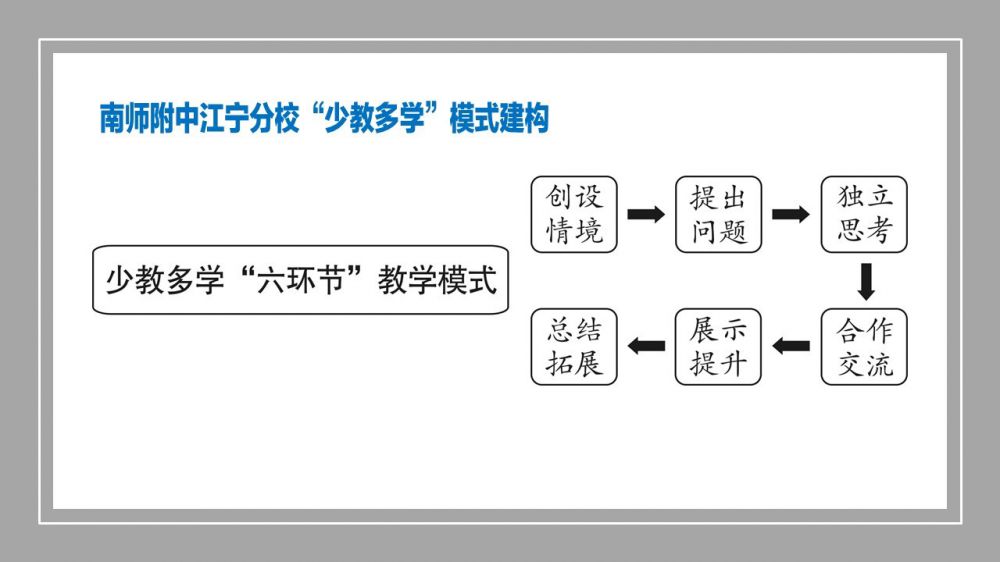 南师附中江宁分校“少教多学”模式建构

少教多学“六环节”教学模式

创设情境

提出问题

独立思考

合作交流

展示提升

总结拓展